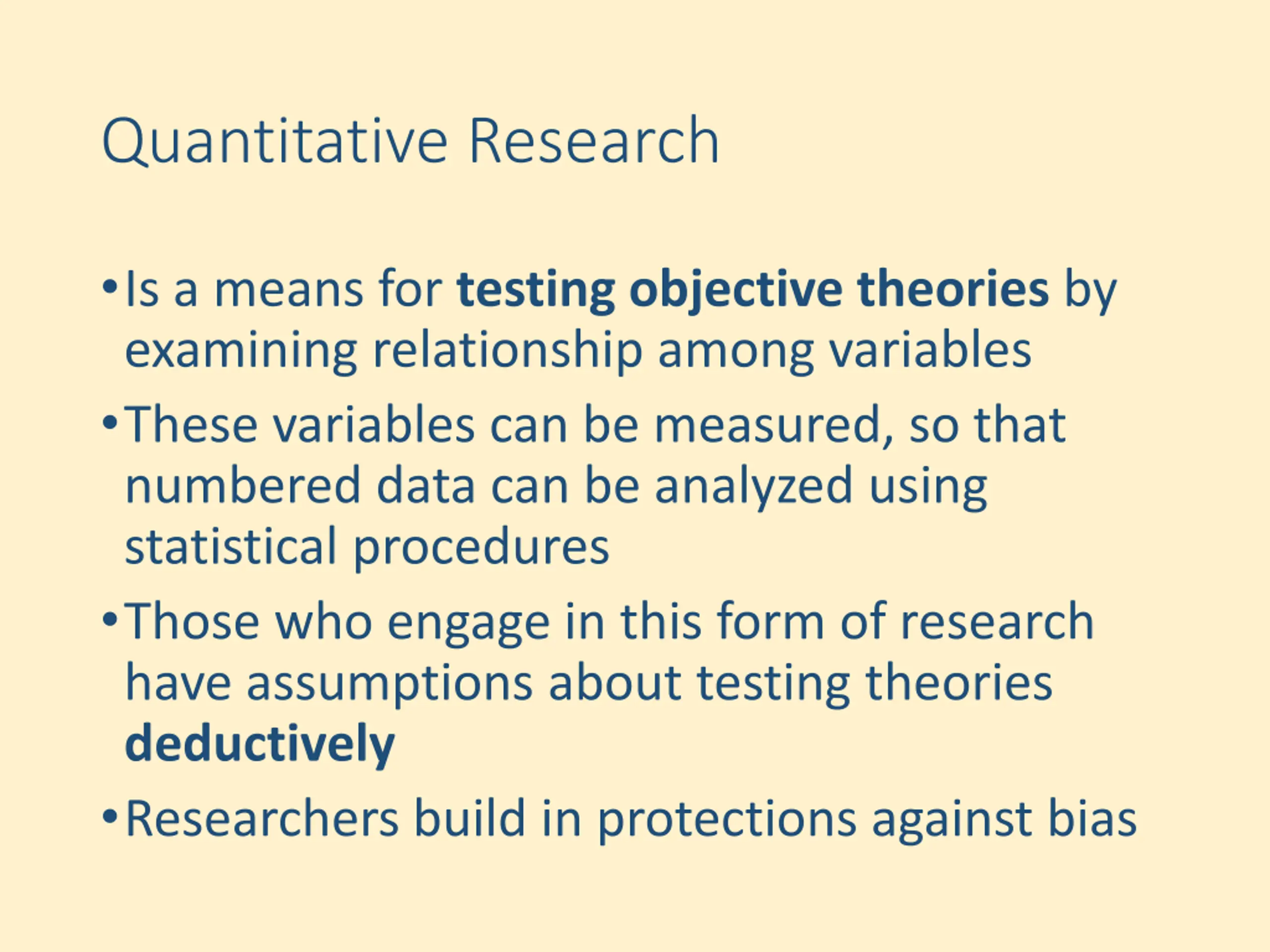 Quantitative Research

• Is a means for testing objective theories by examining relationship among variables
• These variables can be measured, so that numbered data can be analyzed using statistical procedures
• Those who engage in this form of research have assumptions about testing theories deductively
• Researchers build in protections against bias